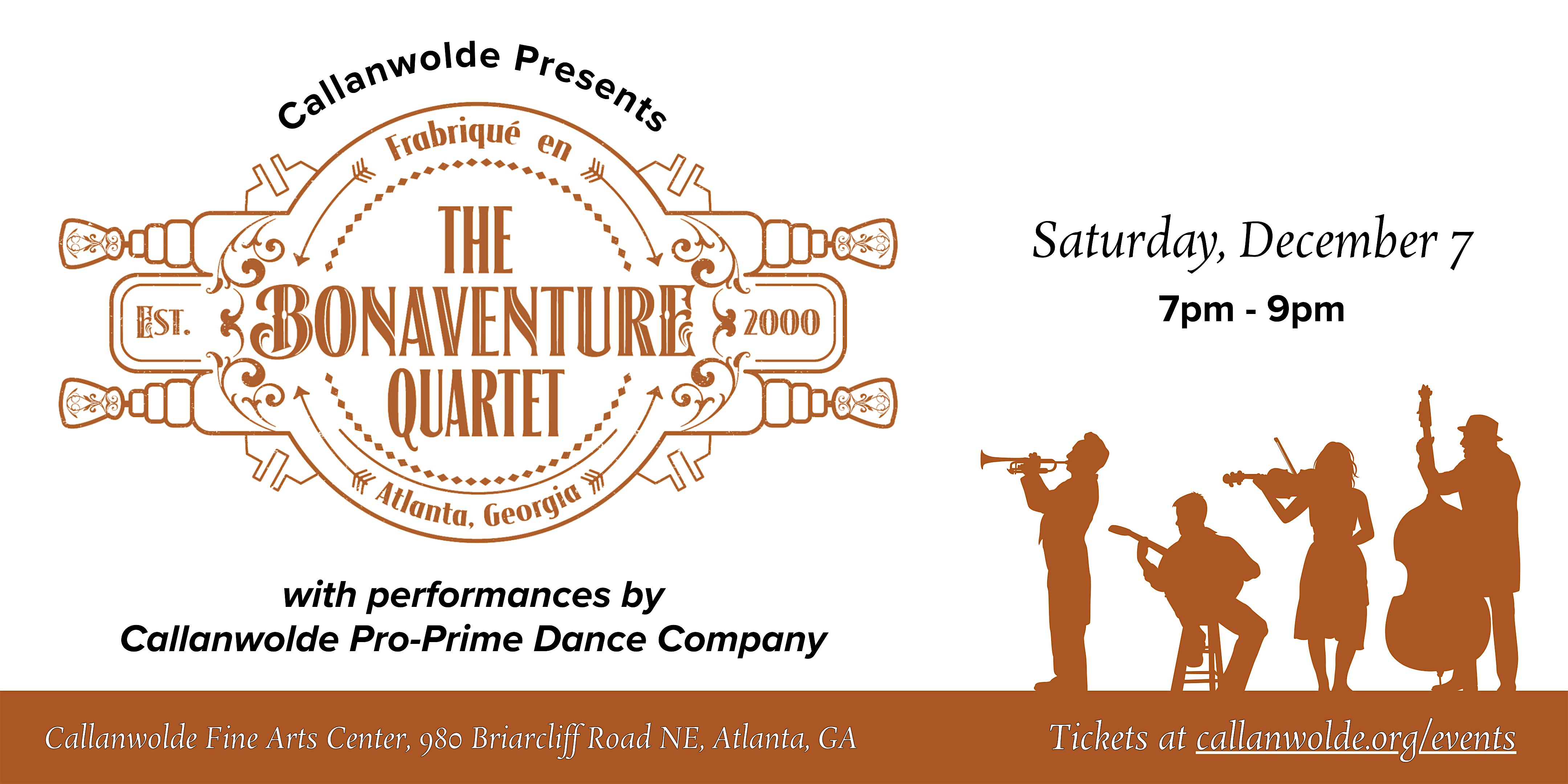 Callanwolde Presents

Frabriqué en

THE BONAVENTURE QUARTET

EST. 2000

Atlanta, Georgia

with performances by
Callanwolde Pro-Prime Dance Company

Saturday, December 7
7pm - 9pm

Callanwolde Fine Arts Center, 980 Briarcliff Road NE, Atlanta, GA

Tickets at callanwolde.org/events